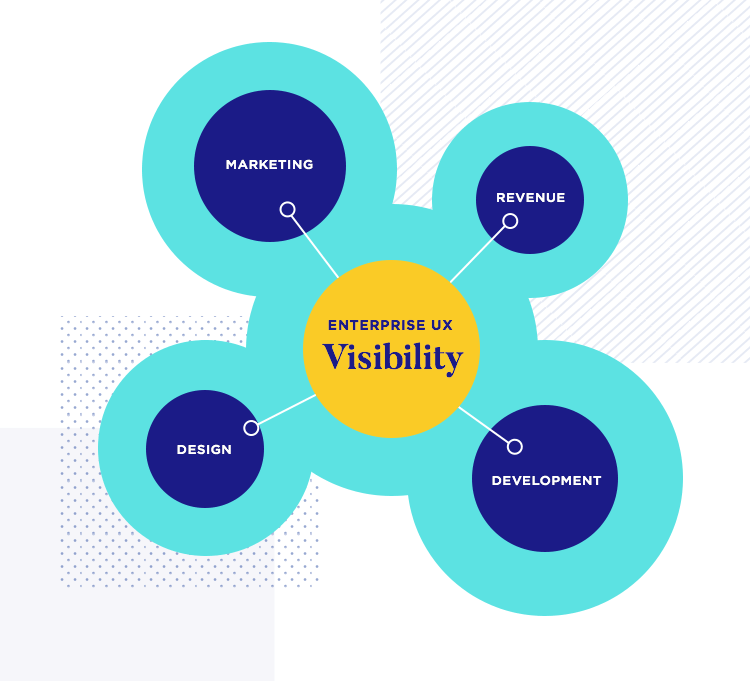 MARKETING

REVENUE

ENTERPRISE UX
Visibility

DESIGN

DEVELOPMENT